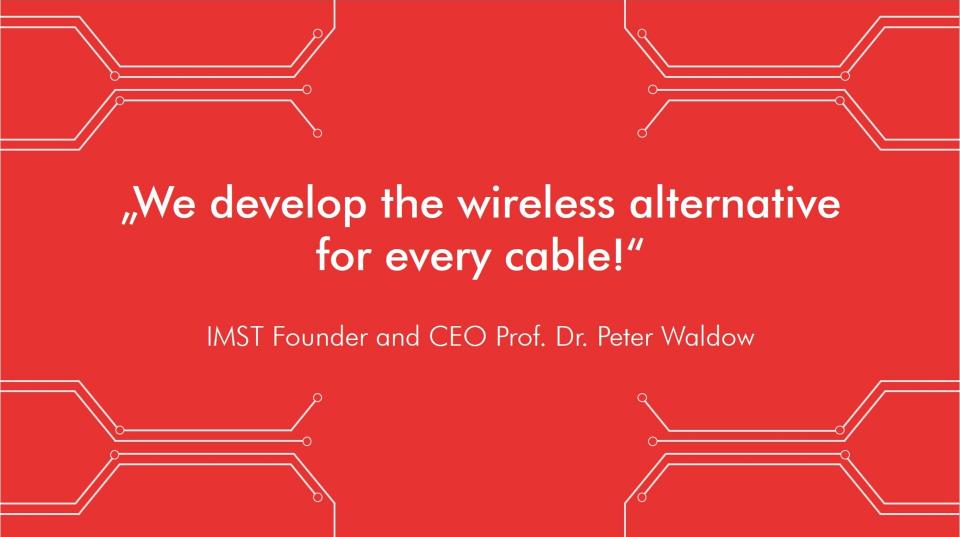 „We develop the wireless alternative for every cable!“

IMST Founder and CEO Prof. Dr. Peter Waldow